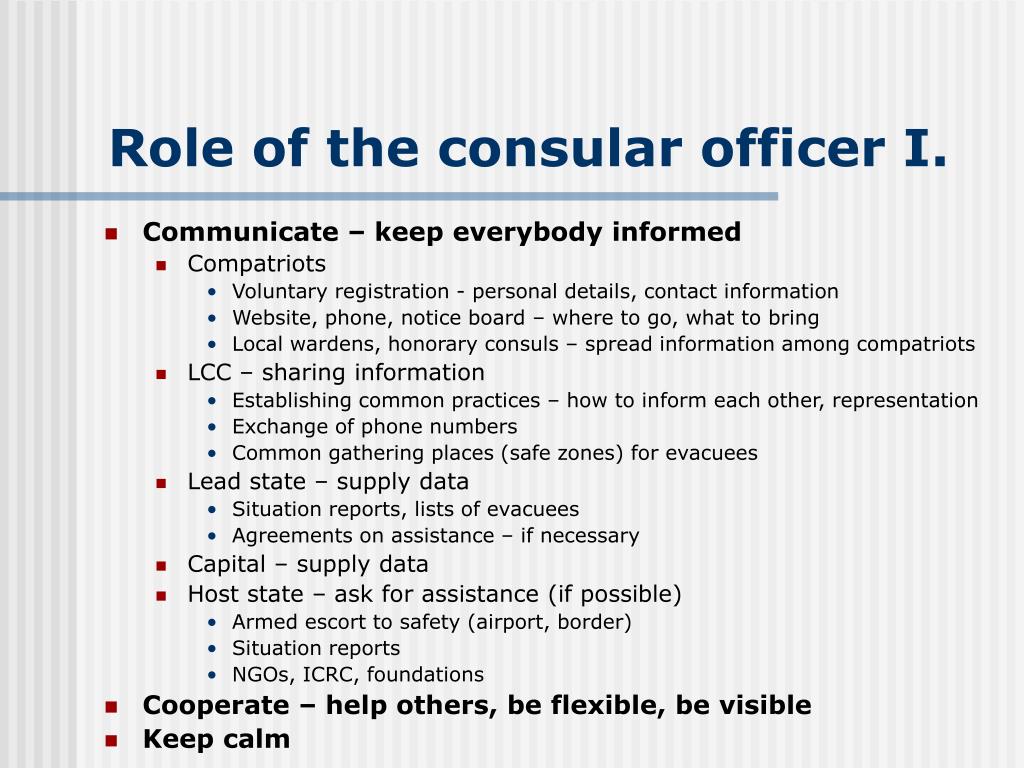 Role of the consular officer I.

- Communicate – keep everybody informed
  - Compatriots
    - Voluntary registration - personal details, contact information
    - Website, phone, notice board – where to go, what to bring
    - Local wardens, honorary consuls – spread information among compatriots
  - LCC – sharing information
    - Establishing common practices – how to inform each other, representation
    - Exchange of phone numbers
    - Common gathering places (safe zones) for evacuees
  - Lead state – supply data
    - Situation reports, lists of evacuees
    - Agreements on assistance – if necessary
  - Capital – supply data
  - Host state – ask for assistance (if possible)
    - Armed escort to safety (airport, border)
    - Situation reports
    - NGOs, ICRC, foundations
- Cooperate – help others, be flexible, be visible
- Keep calm